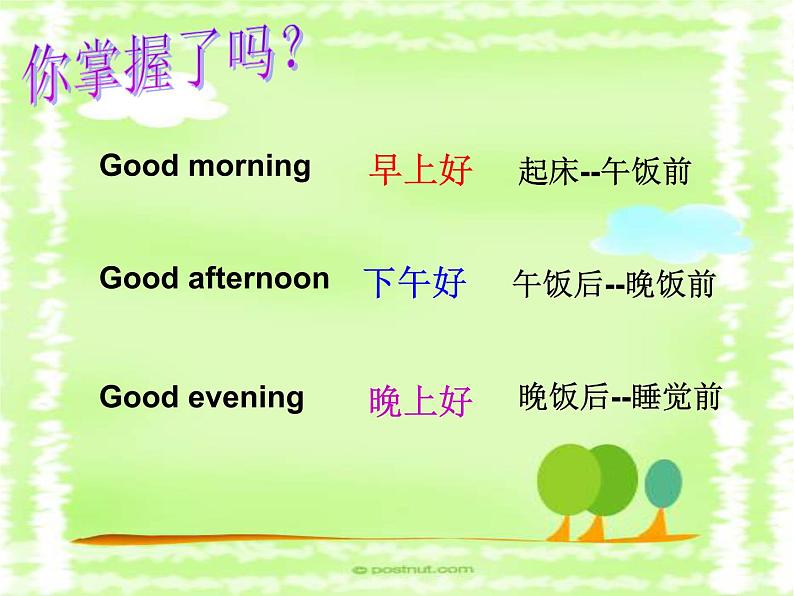 你掌握了吗？

Good morning 早上好 起床--午饭前

Good afternoon 下午好 午饭后--晚饭前

Good evening 晚上好 晚饭后--睡觉前

© postnut.com